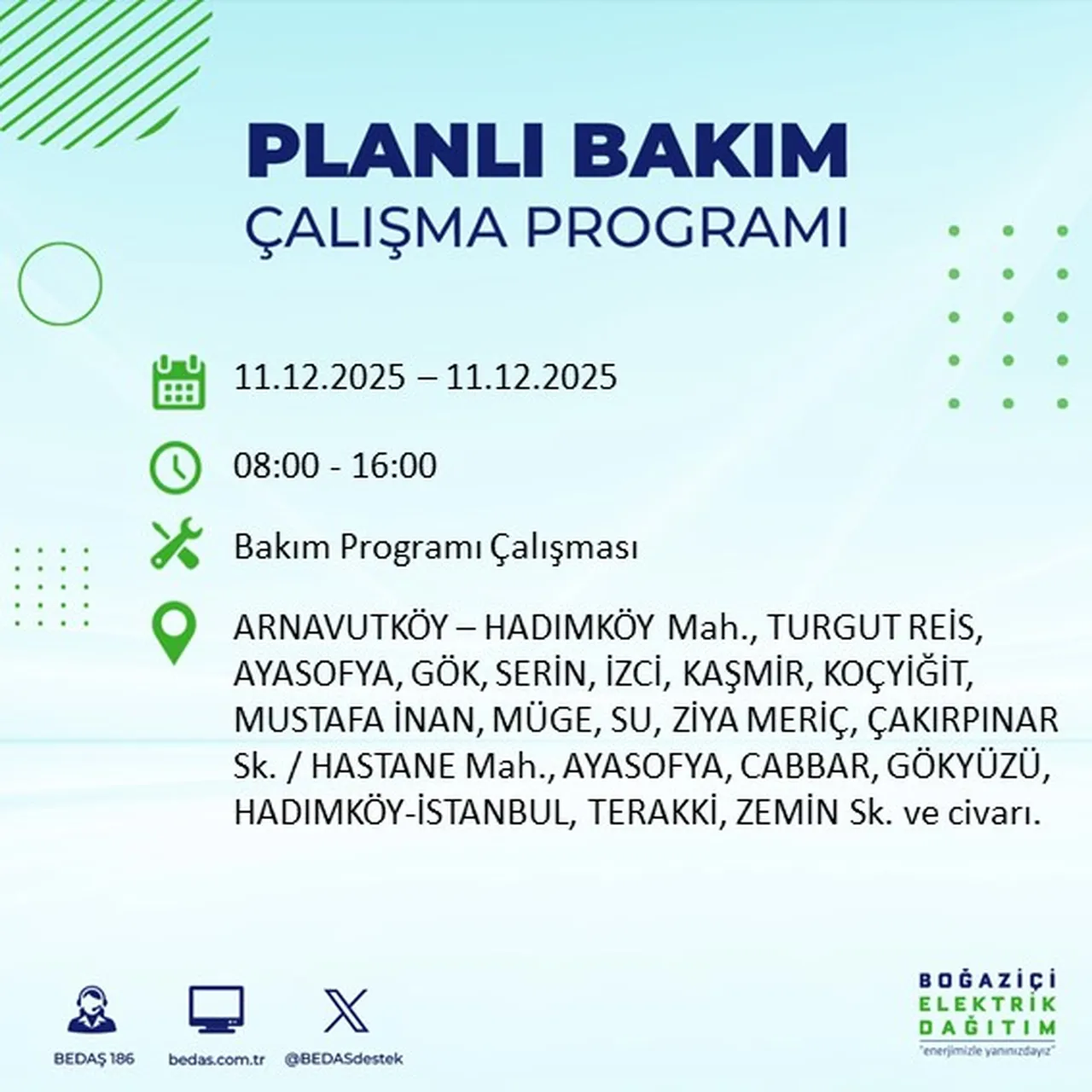 PLANLI BAKIM
ÇALIŞMA PROGRAMI

11.12.2025 – 11.12.2025

08:00 - 16:00

Bakım Programı Çalışması

ARNAVUTKÖY – HADIMKÖY Mah., TURGUT REİS, AYASOFYA, GÖK, SERİN, İZCİ, KAŞMİR, KOÇYİĞİT, MUSTAFA İNAN, MÜGE, SU, ZİYA MERİÇ, ÇAKIRPINAR Sk. / HASTANE Mah., AYASOFYA, CABBAR, GÖKYÜZÜ, HADIMKÖY-İSTANBUL, TERAKKİ, ZEMİN Sk. ve civarı.

BEDAŞ 186
bedas.com.tr
@BEDASdestek

BOĞAZİÇİ ELEKTRİK DAĞITIM
"enerjimizle yanınızdayız"